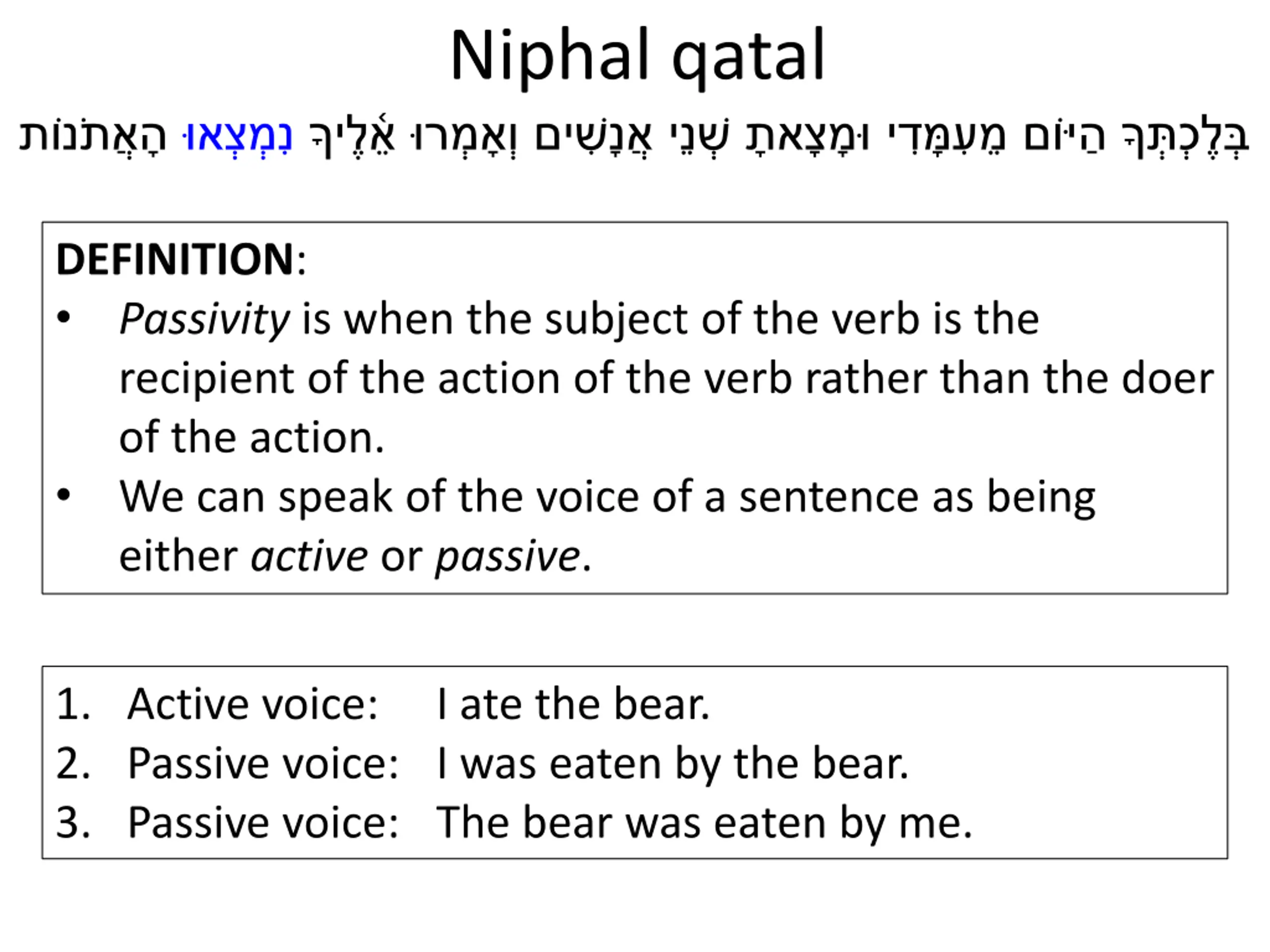 Niphal qatal

בְּלֶכְתְּךָ הַיּוֹם מֵעִמָּדִי וּמָצָאתָ שְׁנֵי אֲנָשִׁים וְאָמְרוּ אֵלֶיךָ נִמְצְאוּ הָאֲתֹנוֹת

DEFINITION:
• Passivity is when the subject of the verb is the recipient of the action of the verb rather than the doer of the action.
• We can speak of the voice of a sentence as being either active or passive.

1. Active voice: I ate the bear.
2. Passive voice: I was eaten by the bear.
3. Passive voice: The bear was eaten by me.